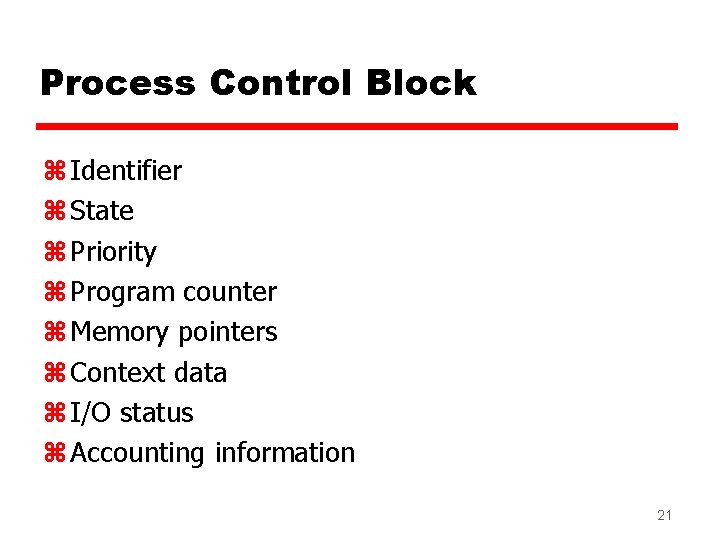 Process Control Block

⌘ Identifier
⌘ State
⌘ Priority
⌘ Program counter
⌘ Memory pointers
⌘ Context data
⌘ I/O status
⌘ Accounting information

21